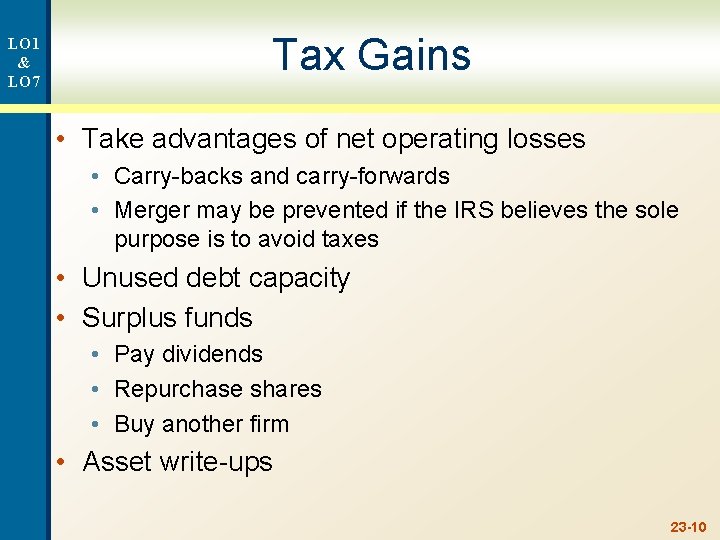 LO1
&
LO7

Tax Gains

• Take advantages of net operating losses
• Carry-backs and carry-forwards
• Merger may be prevented if the IRS believes the sole purpose is to avoid taxes
• Unused debt capacity
• Surplus funds
• Pay dividends
• Repurchase shares
• Buy another firm
• Asset write-ups

23-10